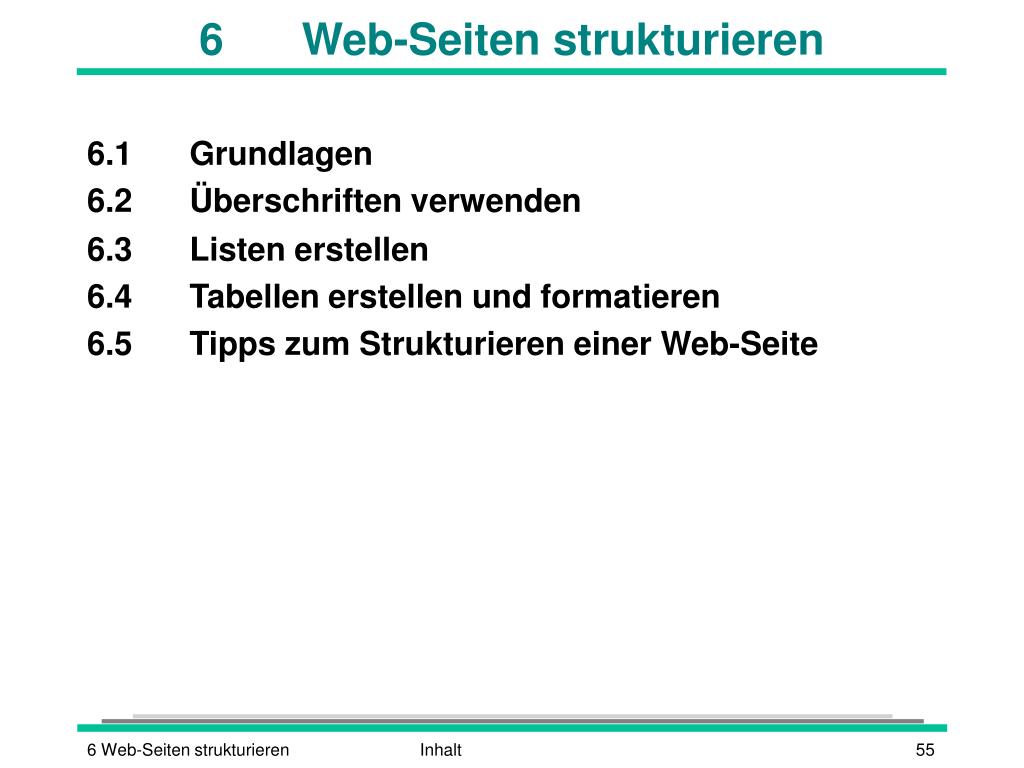 6 Web-Seiten strukturieren

6.1 Grundlagen
6.2 Überschriften verwenden
6.3 Listen erstellen
6.4 Tabellen erstellen und formatieren
6.5 Tipps zum Strukturieren einer Web-Seite

6 Web-Seiten strukturieren Inhalt 55